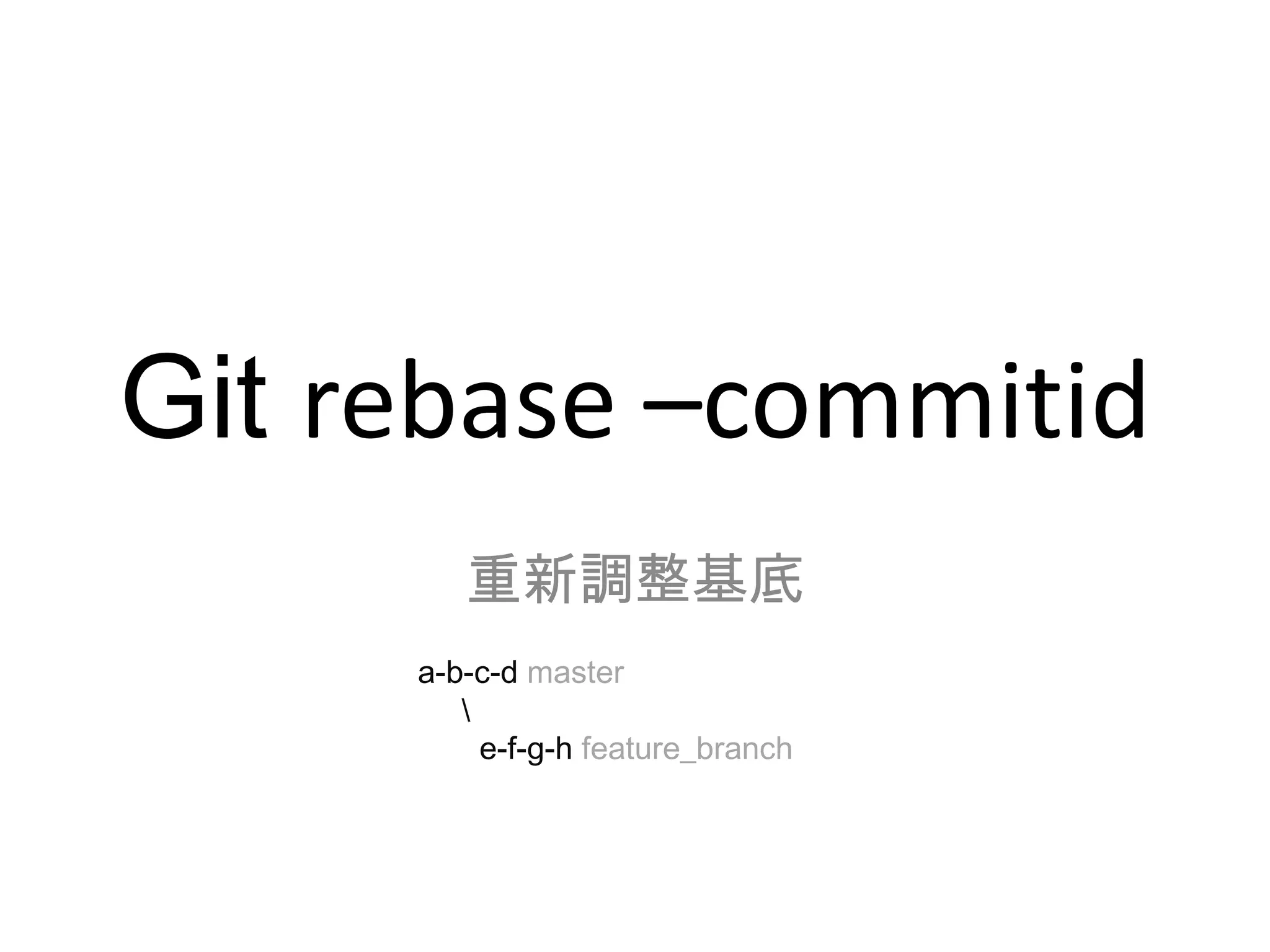 Git rebase –commitid

重新調整基底

a-b-c-d master
\
e-f-g-h feature_branch